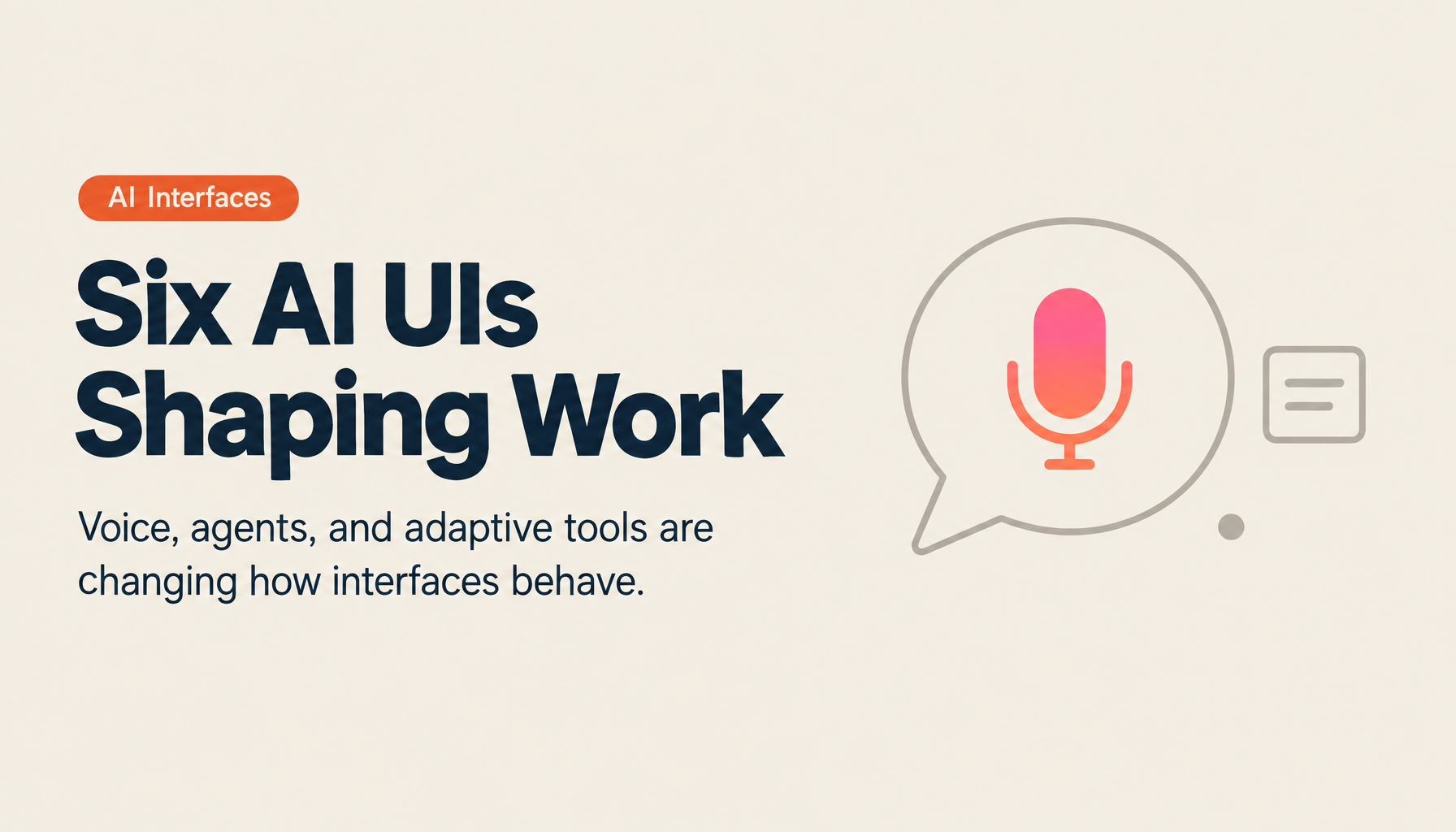 AI Interfaces

Six AI UIs Shaping Work

Voice, agents, and adaptive tools are changing how interfaces behave.